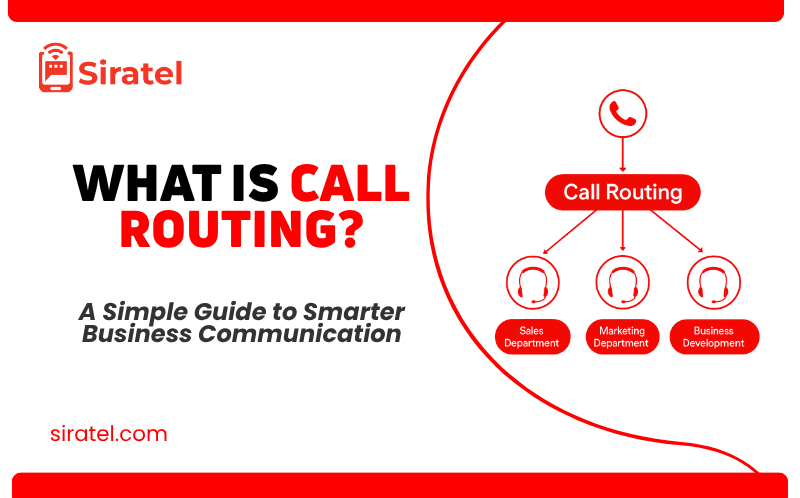 Siratel

WHAT IS CALL ROUTING?

A Simple Guide to Smarter Business Communication

siratel.com

Call Routing

Sales Department

Marketing Department

Business Development